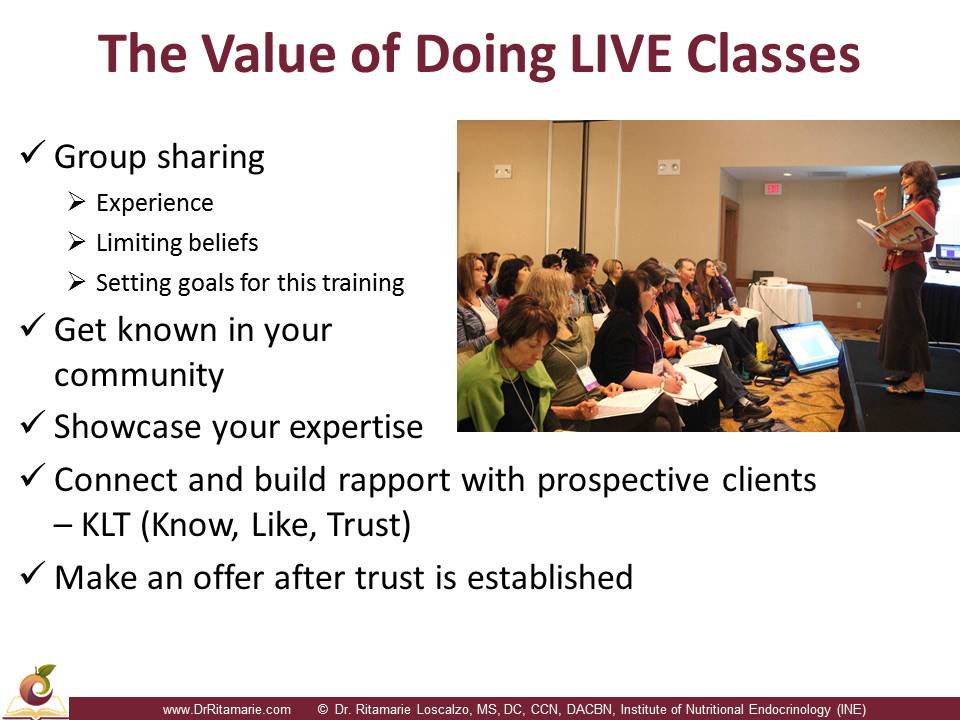 The Value of Doing LIVE Classes

✓ Group sharing
➢ Experience
➢ Limiting beliefs
➢ Setting goals for this training
✓ Get known in your community
✓ Showcase your expertise
✓ Connect and build rapport with prospective clients – KLT (Know, Like, Trust)
✓ Make an offer after trust is established

www.DrRitamarie.com © Dr. Ritamarie Loscalzo, MS, DC, CCN, DACBN, Institute of Nutritional Endocrinology (INE)